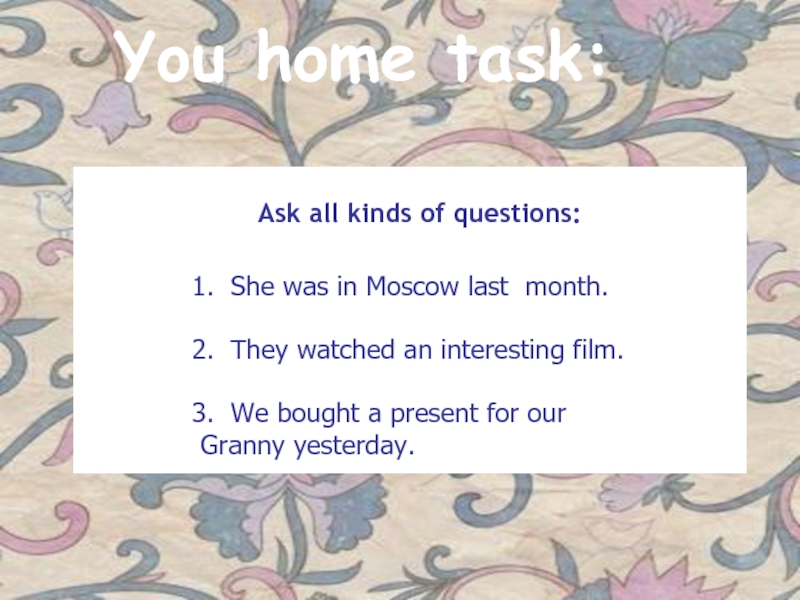 You home task:

Ask all kinds of questions:

1. She was in Moscow last month.

2. They watched an interesting film.

3. We bought a present for our Granny yesterday.